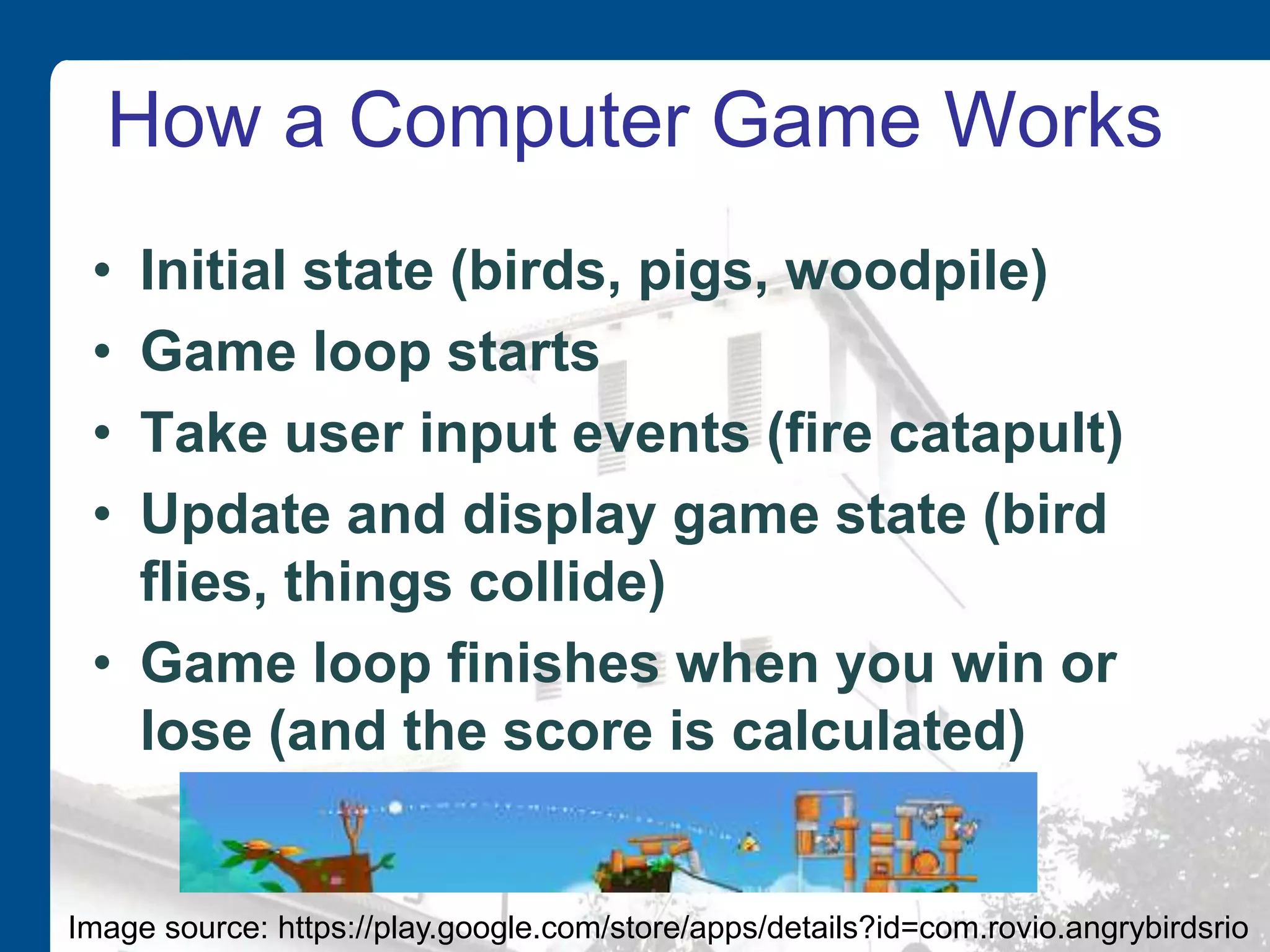 How a Computer Game Works

• Initial state (birds, pigs, woodpile)
• Game loop starts
• Take user input events (fire catapult)
• Update and display game state (bird flies, things collide)
• Game loop finishes when you win or lose (and the score is calculated)

Image source: https://play.google.com/store/apps/details?id=com.rovio.angrybirdsrio